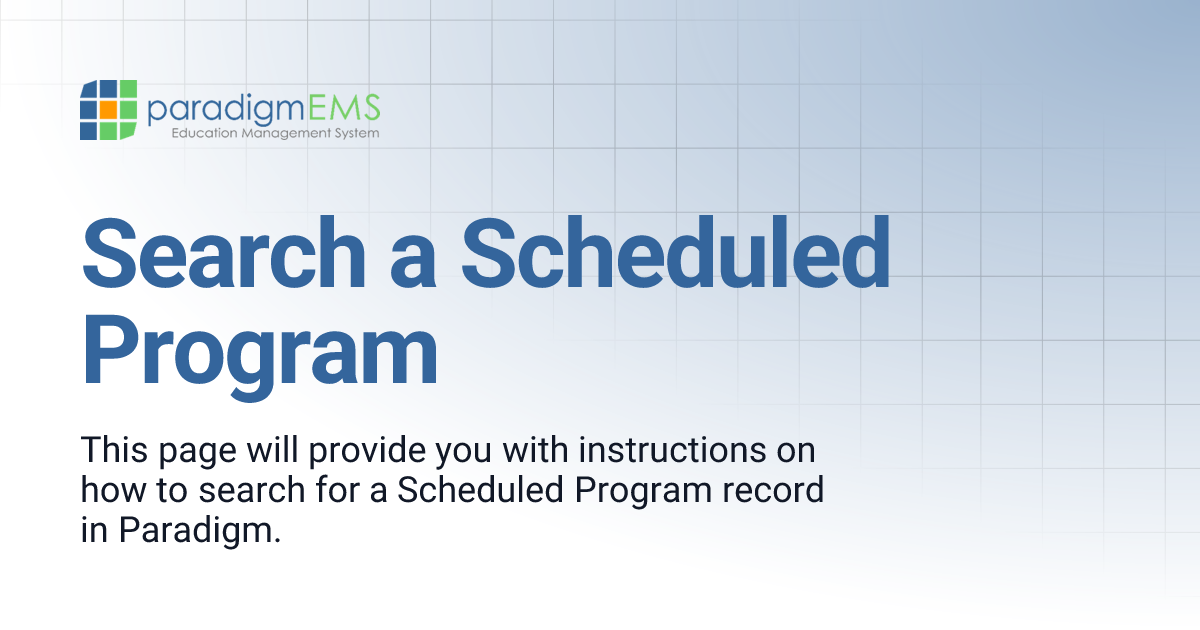 paradigmEMS
Education Management System

Search a Scheduled Program

This page will provide you with instructions on how to search for a Scheduled Program record in Paradigm.